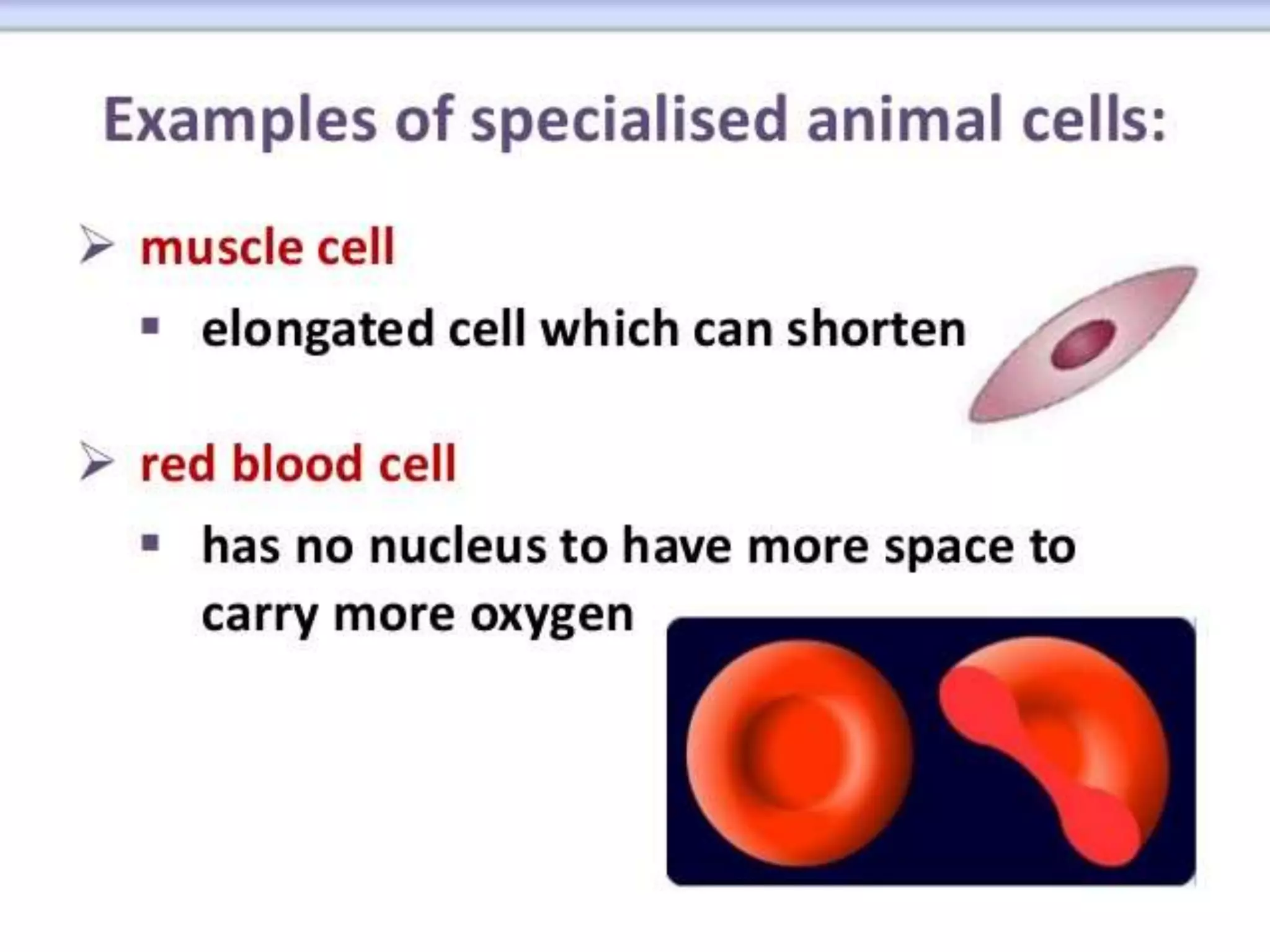 Examples of specialised animal cells:

➢ muscle cell

▪ elongated cell which can shorten

➢ red blood cell

▪ has no nucleus to have more space to carry more oxygen